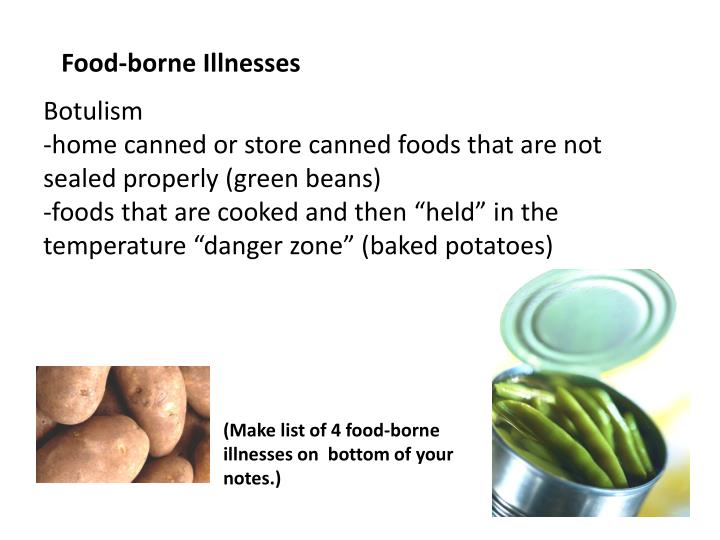 Food-borne Illnesses

Botulism
-home canned or store canned foods that are not sealed properly (green beans)
-foods that are cooked and then “held” in the temperature “danger zone” (baked potatoes)

(Make list of 4 food-borne illnesses on  bottom of your notes.)